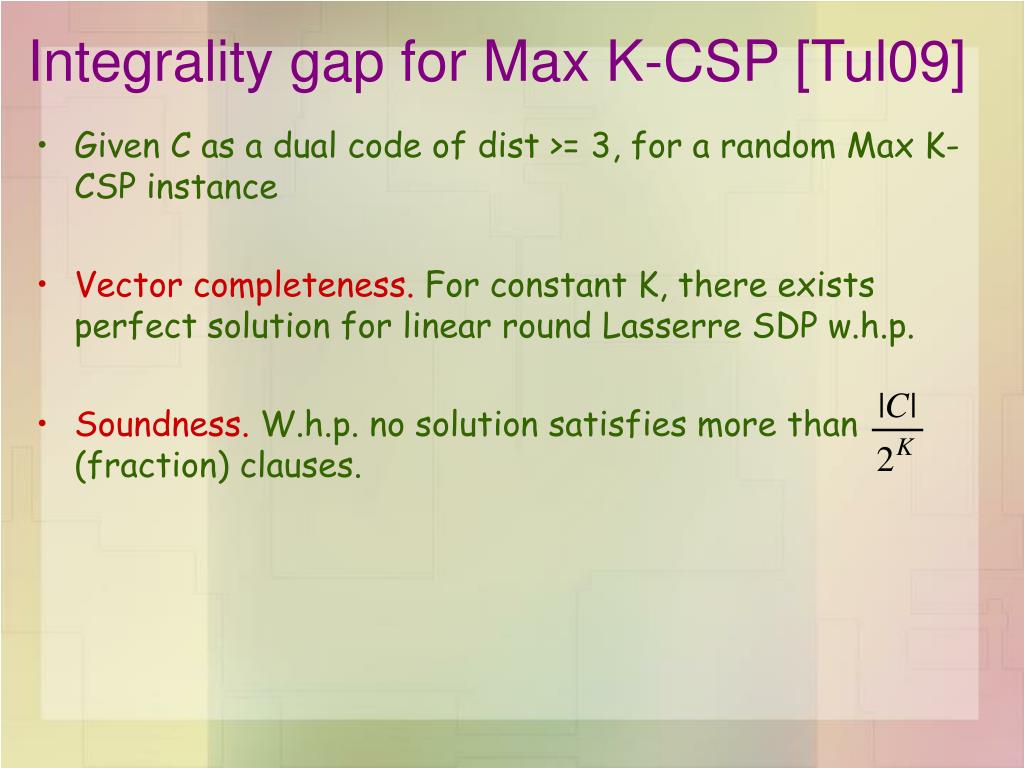 Integrality gap for Max K-CSP [Tul09]

• Given C as a dual code of dist >= 3, for a random Max K-CSP instance

• Vector completeness. For constant K, there exists perfect solution for linear round Lasserre SDP w.h.p.

• Soundness. W.h.p. no solution satisfies more than $\frac{|C|}{2^K}$ (fraction) clauses.